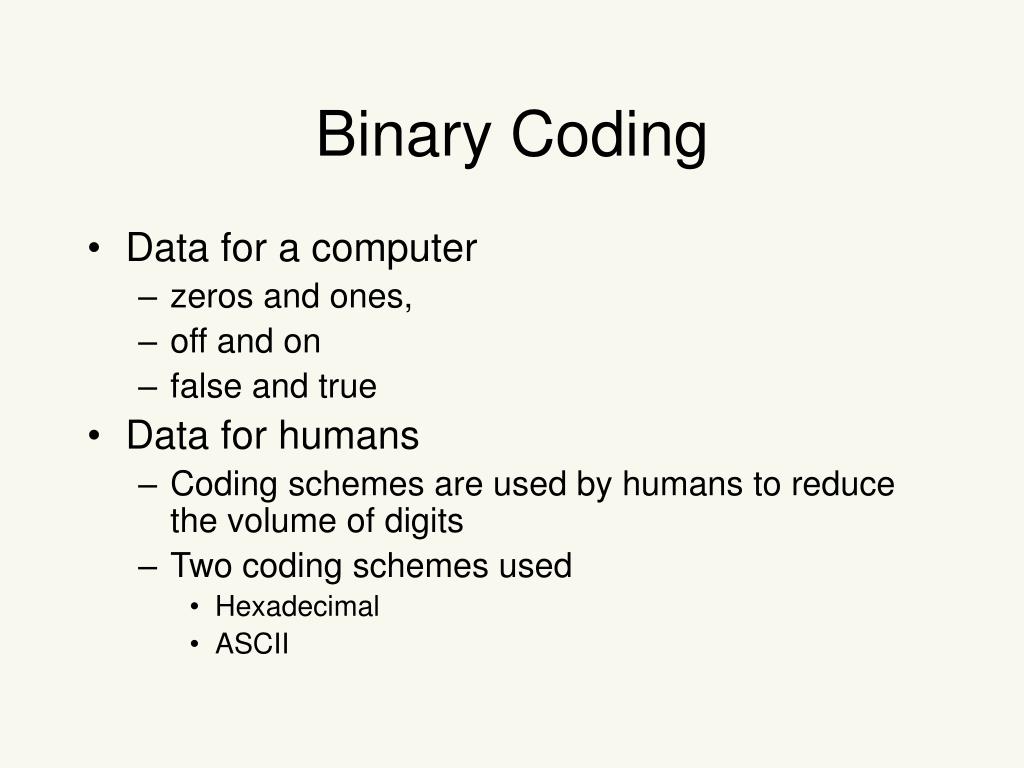 Binary Coding

• Data for a computer
– zeros and ones,
– off and on
– false and true
• Data for humans
– Coding schemes are used by humans to reduce the volume of digits
– Two coding schemes used
• Hexadecimal
• ASCII